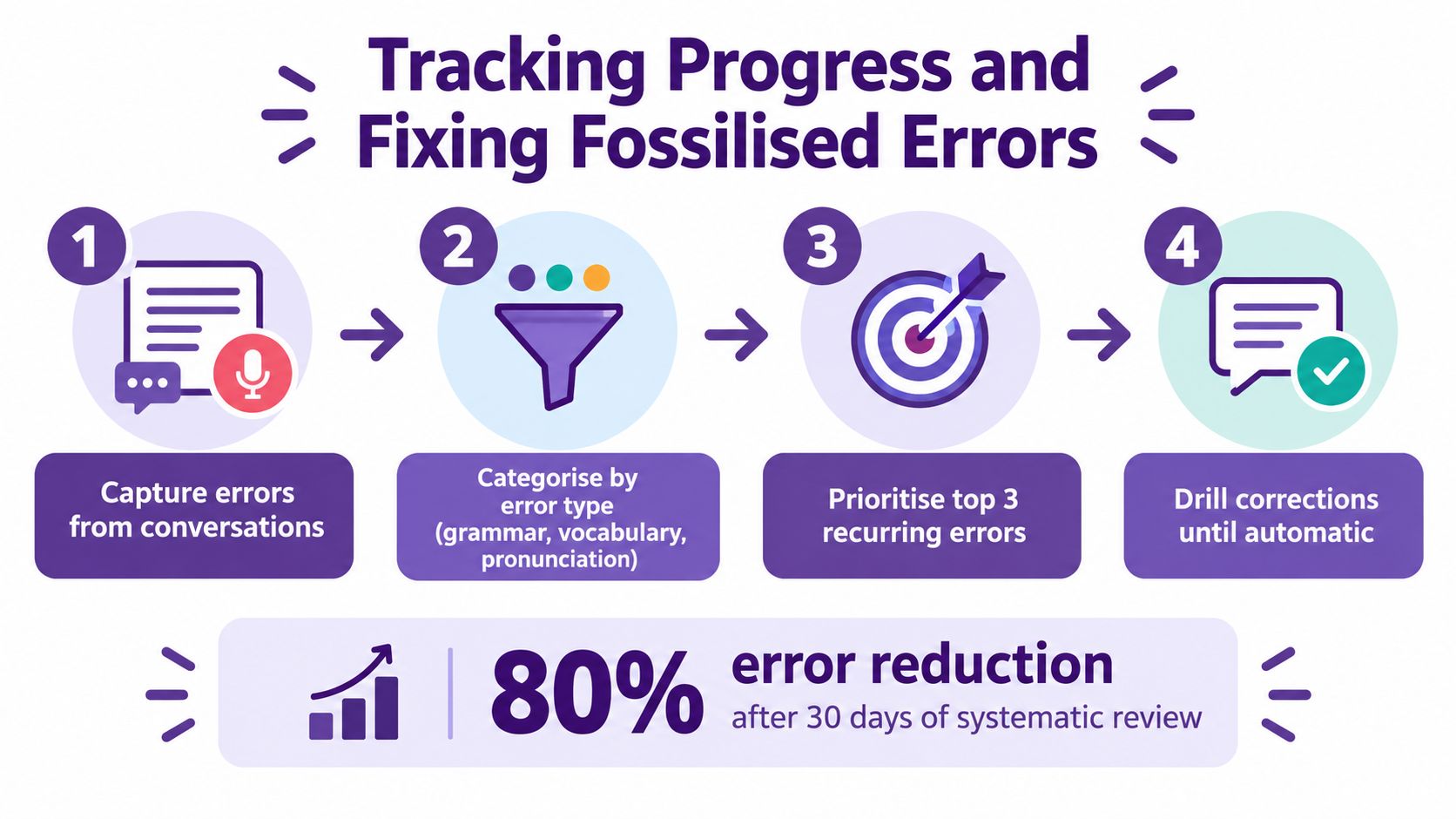 Tracking Progress and Fixing Fossilised Errors

1

Capture errors from conversations

2

Categorise by error type (grammar, vocabulary, pronunciation)

3

Prioritise top 3 recurring errors

4

Drill corrections until automatic

80% error reduction
after 30 days of systematic review